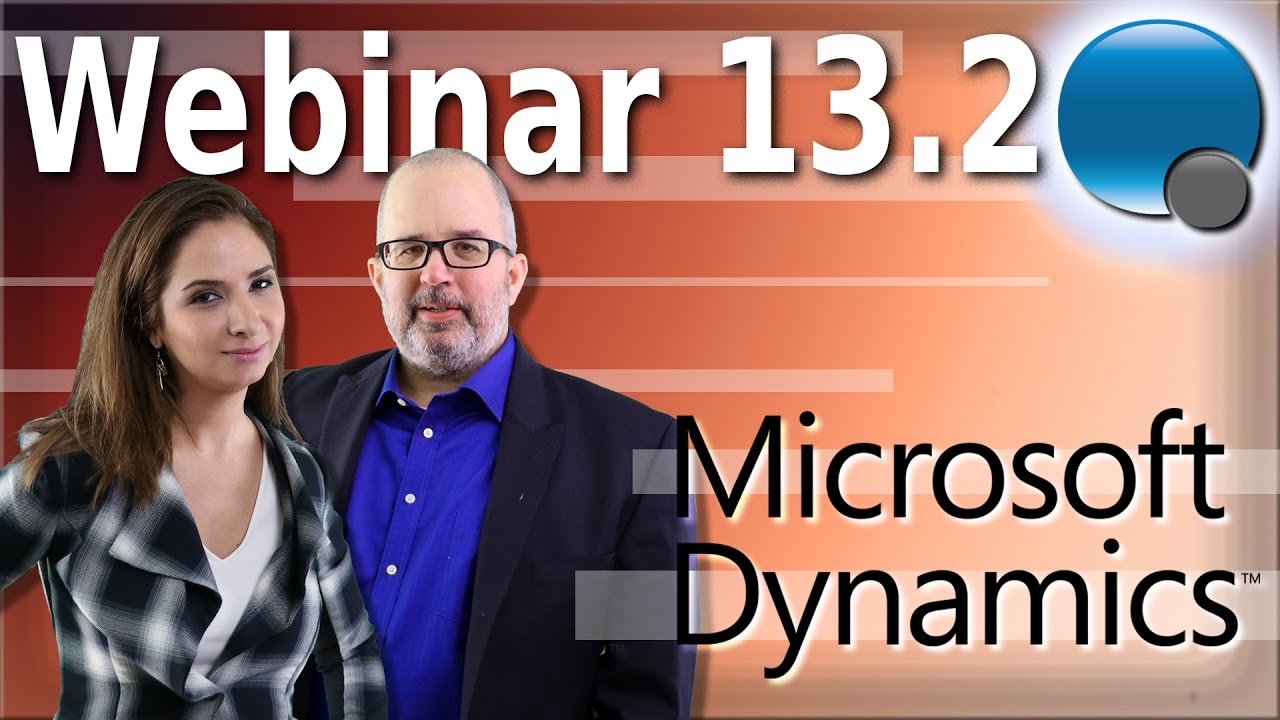 Webinar 13.2

Microsoft Dynamics™